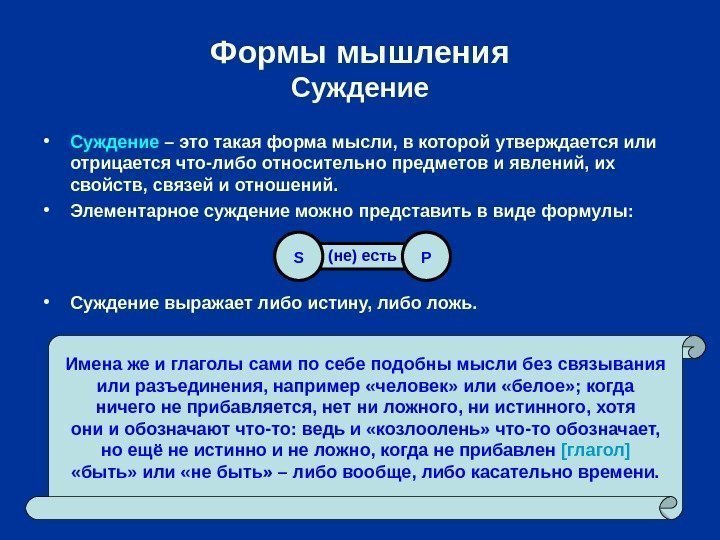 Формы мышления
Суждение

• Суждение – это такая форма мысли, в которой утверждается или отрицается что-либо относительно предметов и явлений, их свойств, связей и отношений.
• Элементарное суждение можно представить в виде формулы:

S (не) есть P

• Суждение выражает либо истину, либо ложь.

Имена же и глаголы сами по себе подобны мысли без связывания или разъединения, например «человек» или «белое»; когда ничего не прибавляется, нет ни ложного, ни истинного, хотя они и обозначают что-то: ведь и «козлоолень» что-то обозначает, но ещё не истинно и не ложно, когда не прибавлен [глагол] «быть» или «не быть» – либо вообще, либо касательно времени.